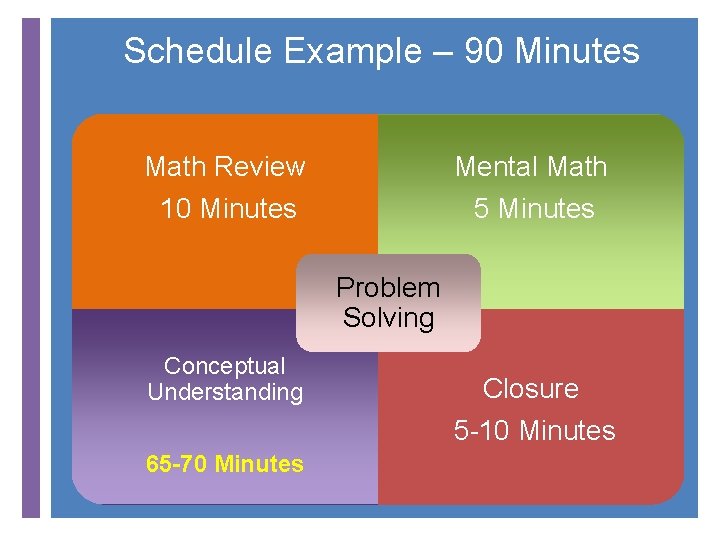 Schedule Example – 90 Minutes

Math Review
10 Minutes

Mental Math
5 Minutes

Problem Solving

Conceptual Understanding

65-70 Minutes

Closure
5-10 Minutes